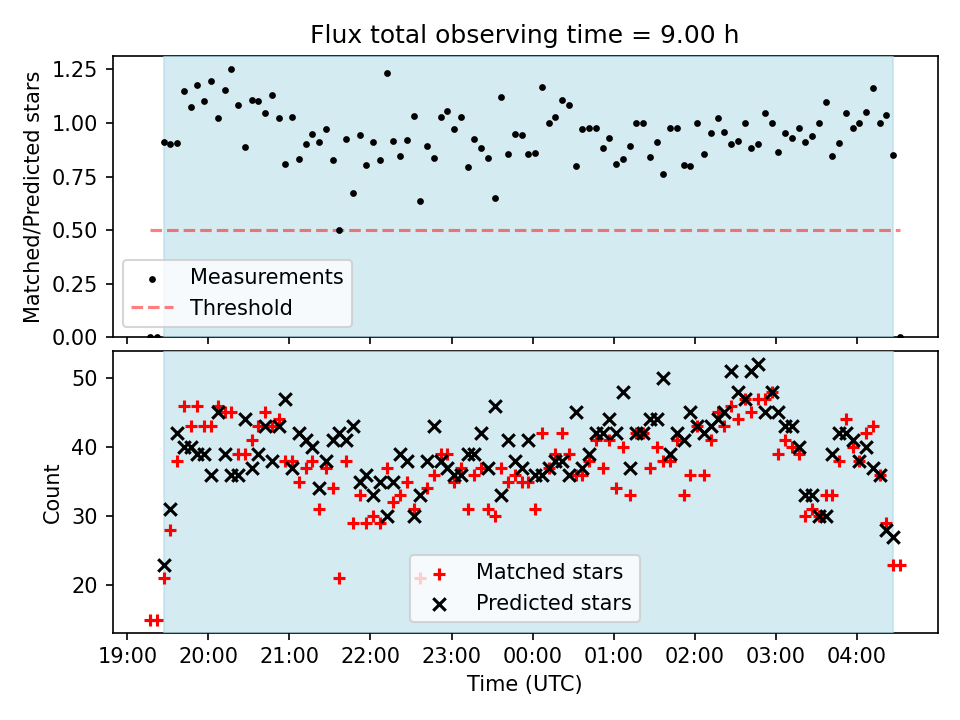 Flux total observing time = 9.00 h

Matched/Predicted stars

1.25
1.00
0.75
0.50
0.25
0.00

Measurements
Threshold

Count

50
40
30
20

Matched stars
Predicted stars

19:00 20:00 21:00 22:00 23:00 00:00 01:00 02:00 03:00 04:00

Time (UTC)